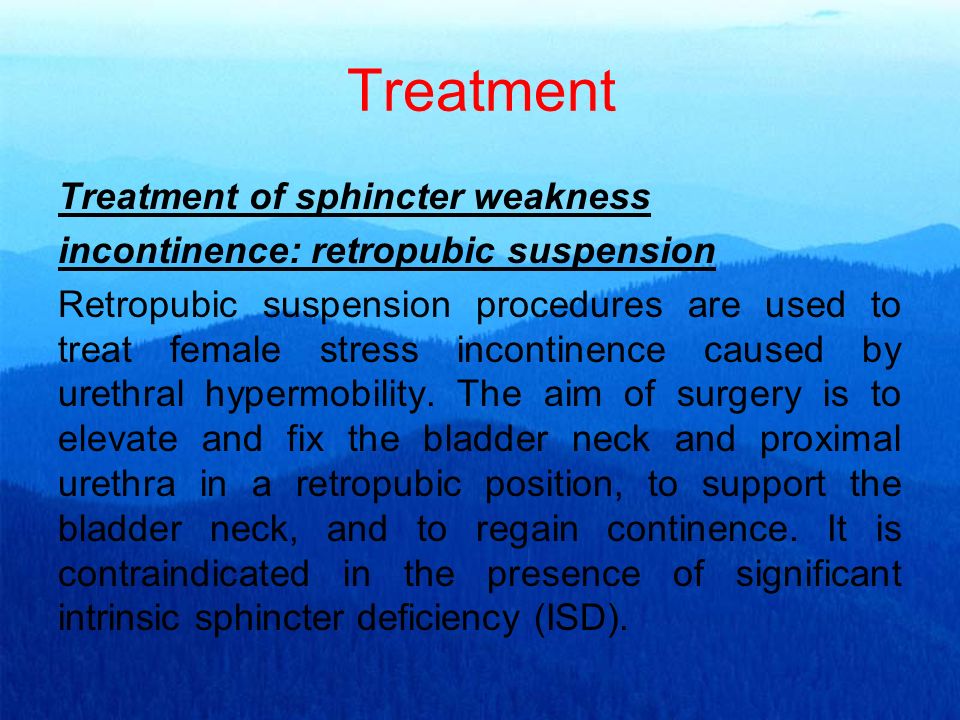 Treatment

Treatment of sphincter weakness incontinence: retropubic suspension

Retropubic suspension procedures are used to treat female stress incontinence caused by urethral hypermobility. The aim of surgery is to elevate and fix the bladder neck and proximal urethra in a retropubic position, to support the bladder neck, and to regain continence. It is contraindicated in the presence of significant intrinsic sphincter deficiency (ISD).